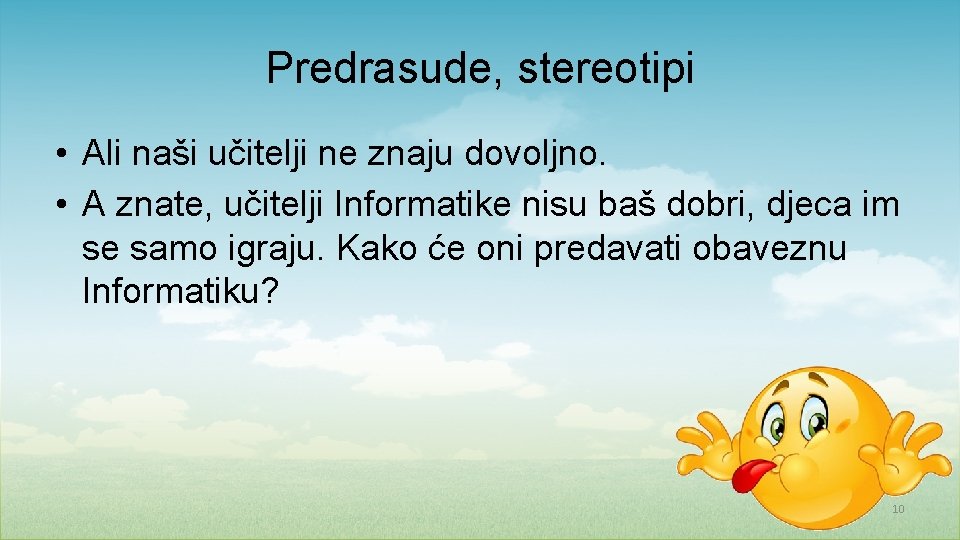 Predrasude, stereotipi

• Ali naši učitelji ne znaju dovoljno.
• A znate, učitelji Informatike nisu baš dobri, djeca im se samo igraju. Kako će oni predavati obaveznu Informatiku?

10